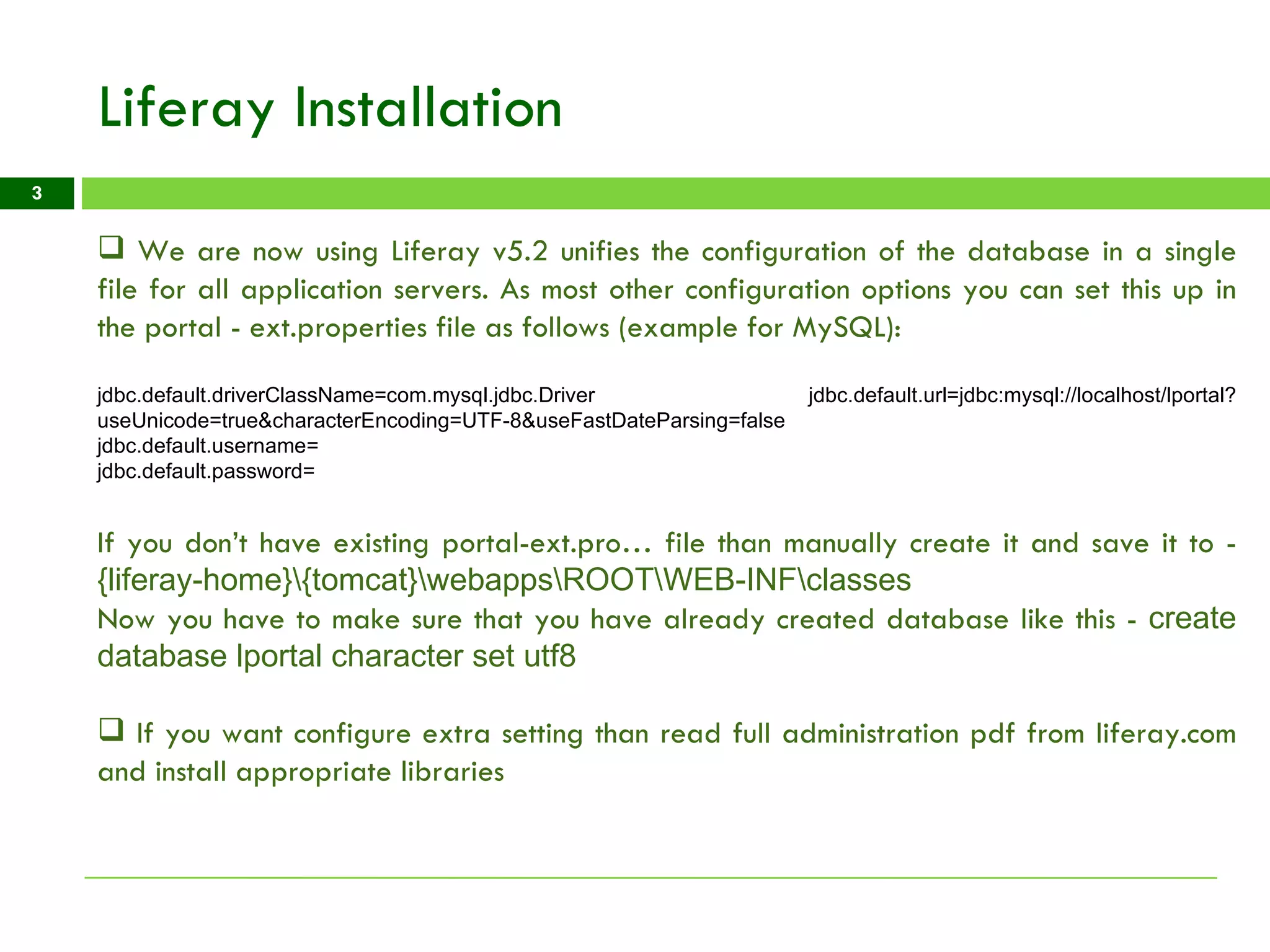 Liferay Installation

3

❑ We are now using Liferay v5.2 unifies the configuration of the database in a single file for all application servers. As most other configuration options you can set this up in the portal - ext.properties file as follows (example for MySQL):

jdbc.default.driverClassName=com.mysql.jdbc.Driver jdbc.default.url=jdbc:mysql://localhost/lportal?useUnicode=true&characterEncoding=UTF-8&useFastDateParsing=false
jdbc.default.username=
jdbc.default.password=

If you don't have existing portal-ext.pro… file than manually create it and save it to - {liferay-home}\{tomcat}\webapps\ROOT\WEB-INF\classes
Now you have to make sure that you have already created database like this - create database lportal character set utf8

❑ If you want configure extra setting than read full administration pdf from liferay.com and install appropriate libraries